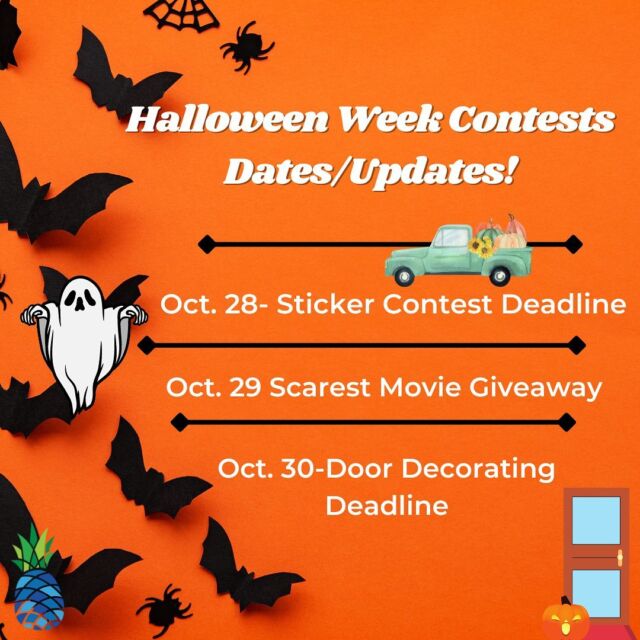 Halloween Week Contests Dates/Updates!

Oct. 28- Sticker Contest Deadline

Oct. 29 Scarest Movie Giveaway

Oct. 30-Door Decorating Deadline